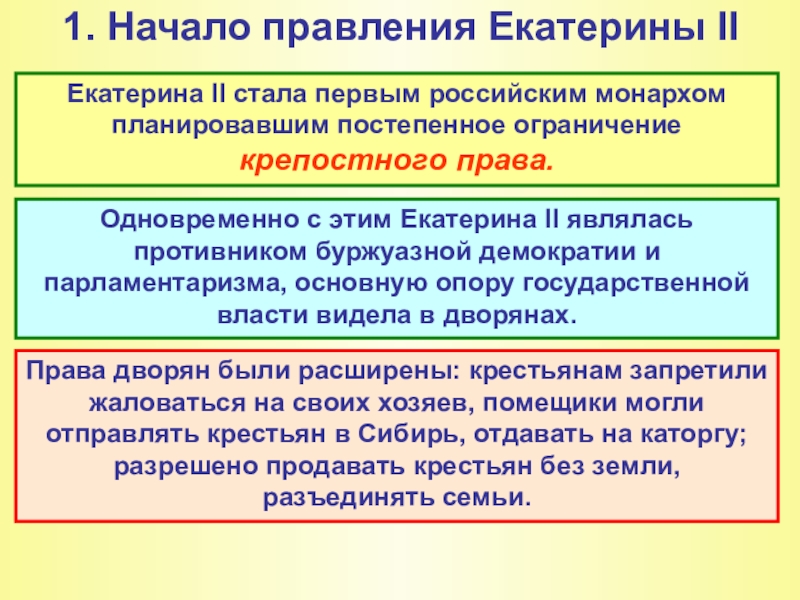 1. Начало правления Екатерины II

Екатерина II стала первым российским монархом планировавшим постепенное ограничение крепостного права.

Одновременно с этим Екатерина II являлась противником буржуазной демократии и парламентаризма, основную опору государственной власти видела в дворянах.

Права дворян были расширены: крестьянам запретили жаловаться на своих хозяев, помещики могли отправлять крестьян в Сибирь, отдавать на каторгу; разрешено продавать крестьян без земли, разъединять семьи.